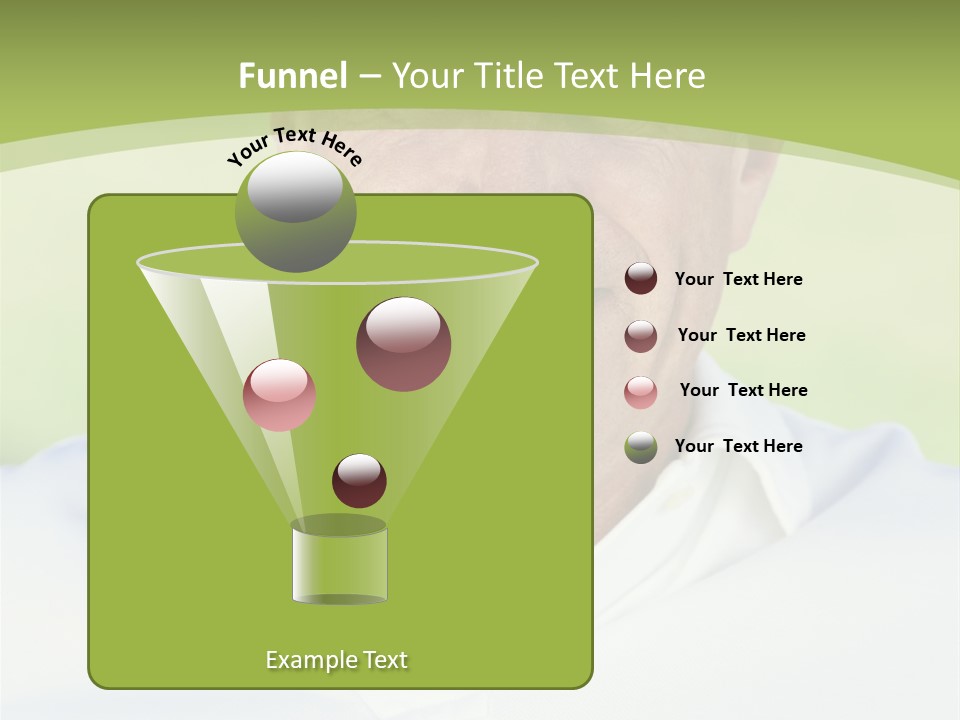 Funnel – Your Title Text Here

Your Text Here

Your Text Here

Your Text Here

Your Text Here

Your Text Here

Example Text